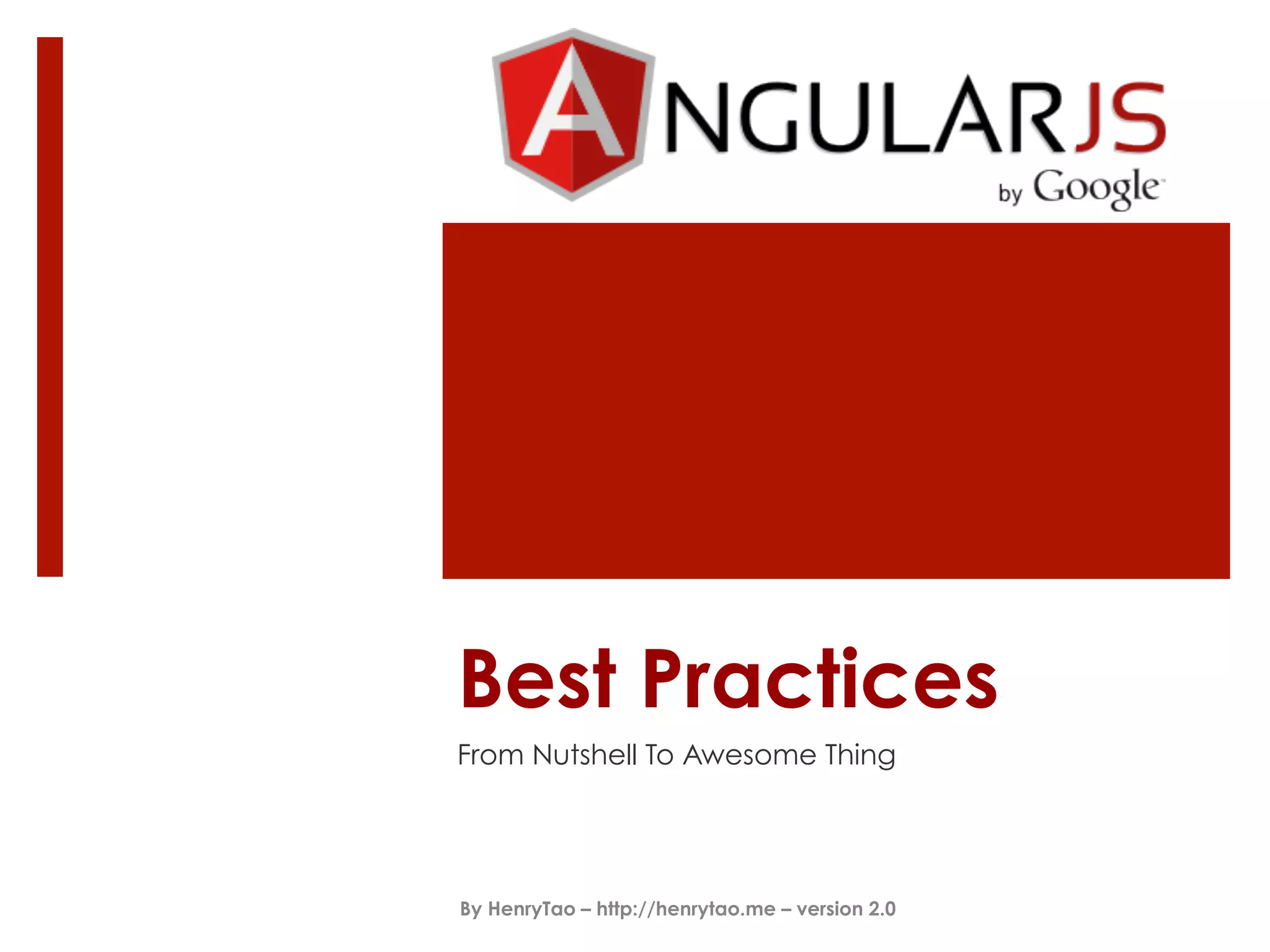 ANGULARJS
by Google

Best Practices

From Nutshell To Awesome Thing

By HenryTao – http://henrytao.me – version 2.0